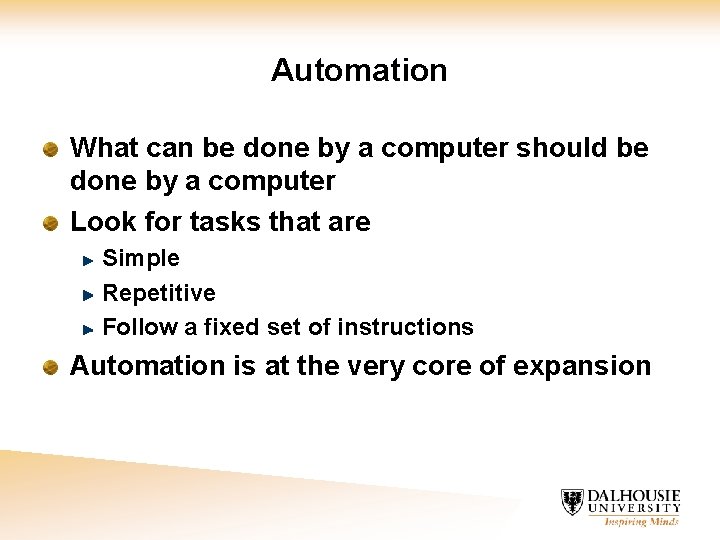 Automation

What can be done by a computer should be done by a computer

Look for tasks that are

Simple

Repetitive

Follow a fixed set of instructions

Automation is at the very core of expansion

DALHOUSIE UNIVERSITY
Inspiring Minds